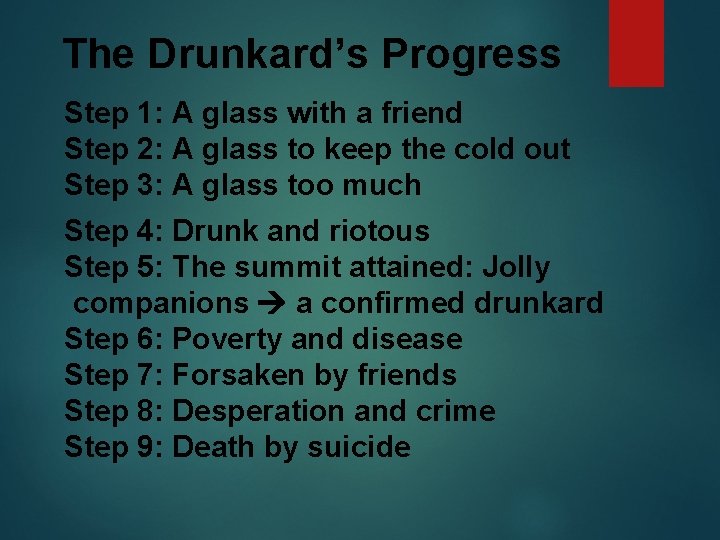 The Drunkard’s Progress

Step 1: A glass with a friend
Step 2: A glass to keep the cold out
Step 3: A glass too much
Step 4: Drunk and riotous
Step 5: The summit attained: Jolly companions → a confirmed drunkard
Step 6: Poverty and disease
Step 7: Forsaken by friends
Step 8: Desperation and crime
Step 9: Death by suicide